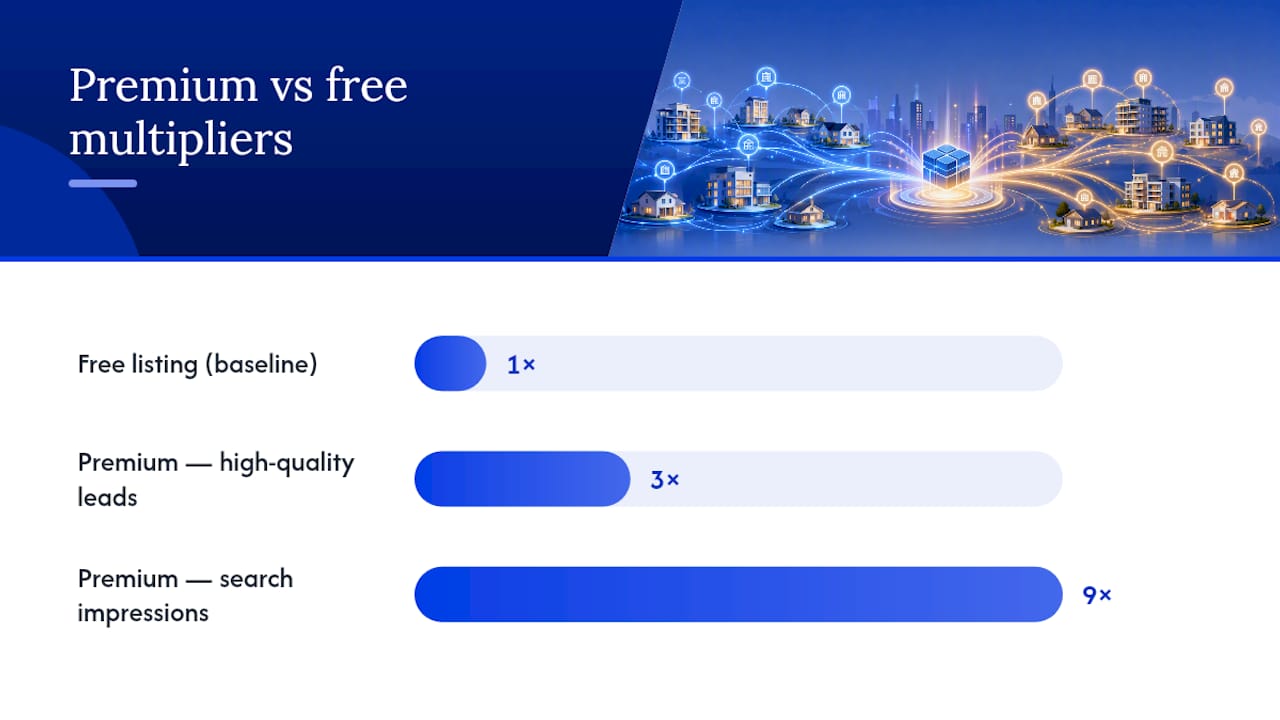 Premium vs free multipliers

Free listing (baseline)
1×

Premium — high-quality leads
3×

Premium — search impressions
9×